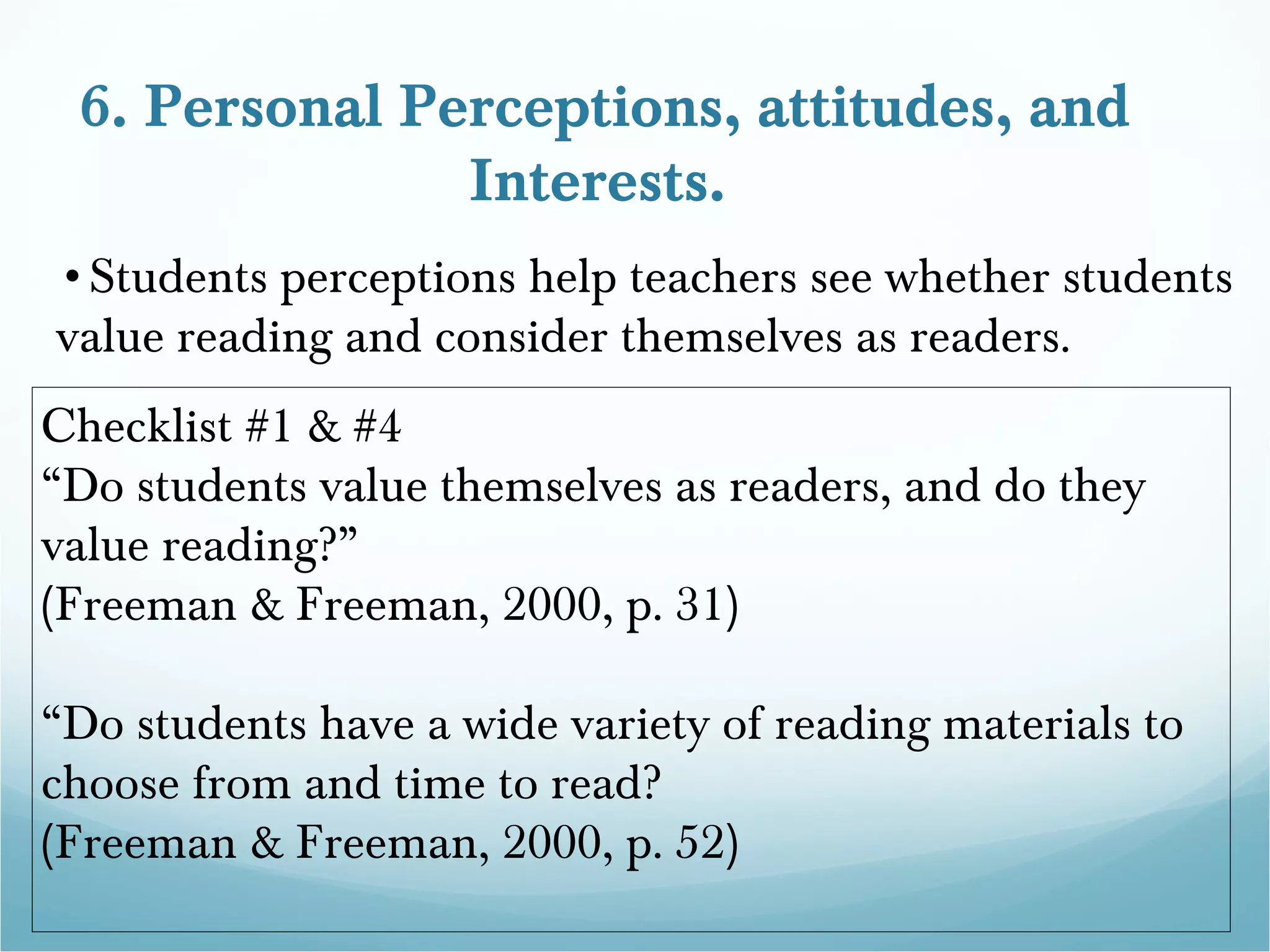 6. Personal Perceptions, attitudes, and Interests.

• Students perceptions help teachers see whether students value reading and consider themselves as readers.

Checklist #1 & #4
“Do students value themselves as readers, and do they value reading?”
(Freeman & Freeman, 2000, p. 31)

“Do students have a wide variety of reading materials to choose from and time to read?
(Freeman & Freeman, 2000, p. 52)